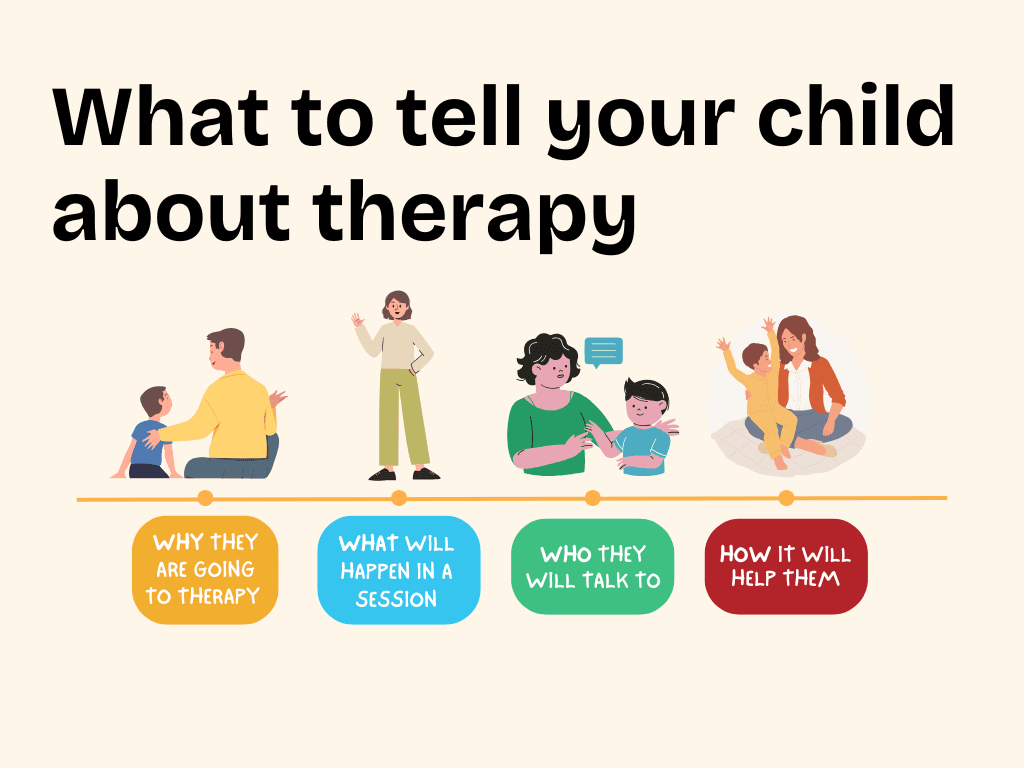 What to tell your child about therapy

WHY THEY ARE GOING TO THERAPY

WHAT WILL HAPPEN IN A SESSION

WHO THEY WILL TALK TO

HOW IT WILL HELP THEM